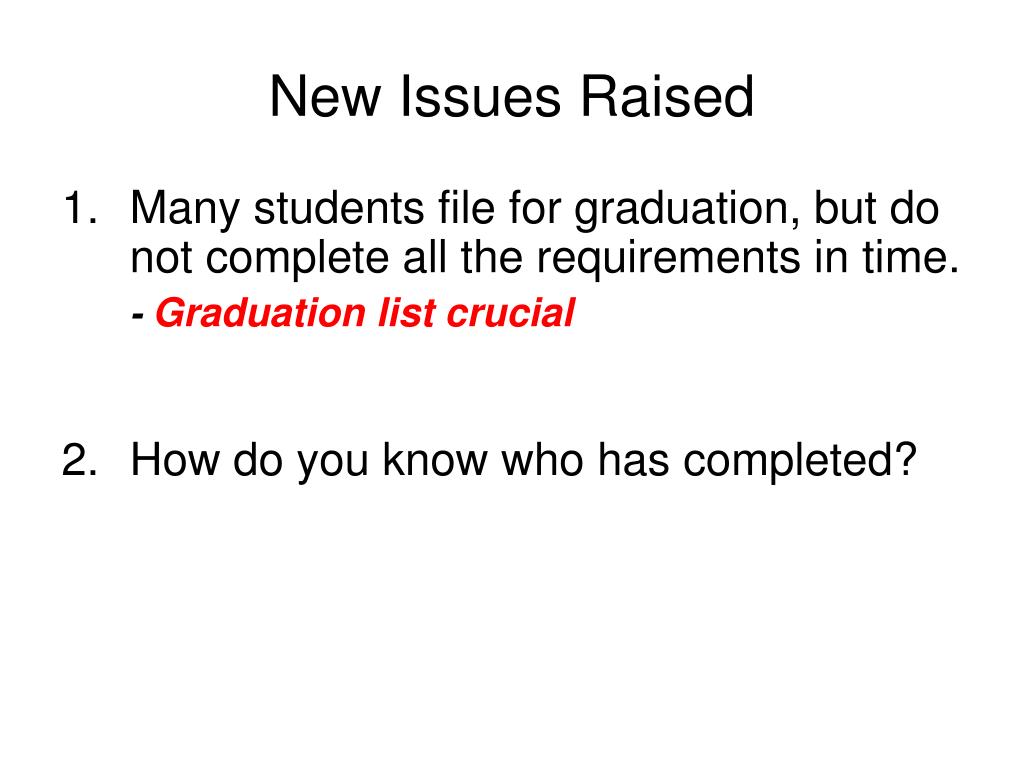 New Issues Raised

1. Many students file for graduation, but do not complete all the requirements in time.

- Graduation list crucial

2. How do you know who has completed?